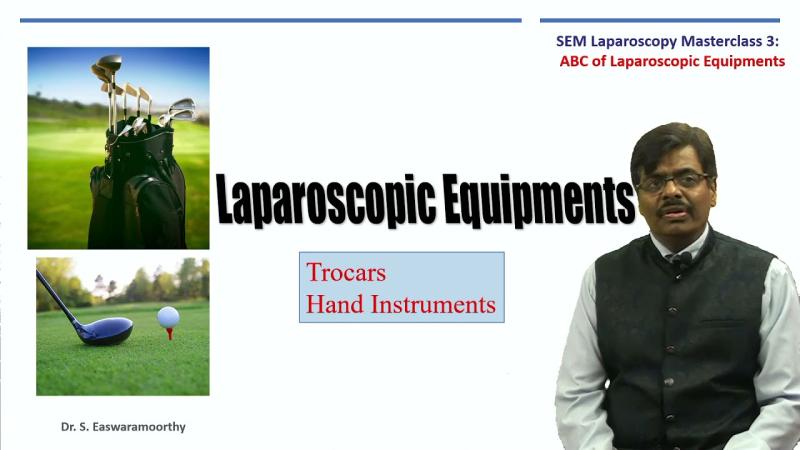 SEM Laparoscopy Masterclass 3:
ABC of Laparoscopic Equipments

Laparoscopic Equipments

Trocars
Hand Instruments

Dr. S. Easwaramoorthy